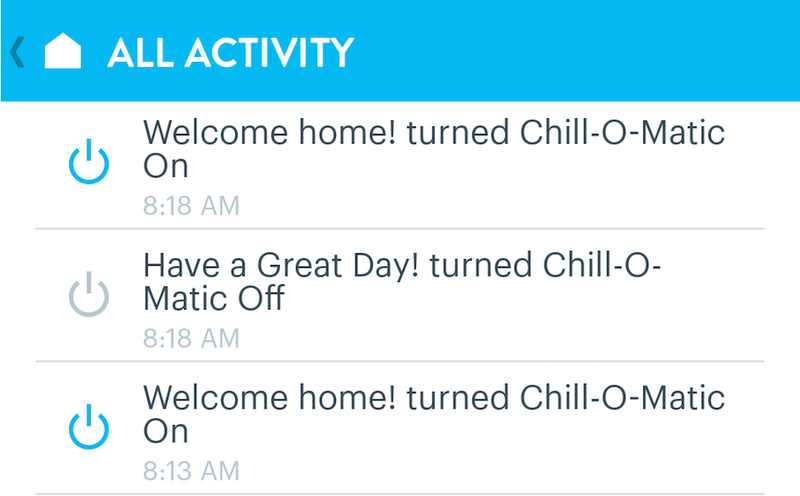 ALL ACTIVITY

Welcome home! turned Chill-O-Matic On
8:18 AM

Have a Great Day! turned Chill-O-Matic Off
8:18 AM

Welcome home! turned Chill-O-Matic On
8:13 AM